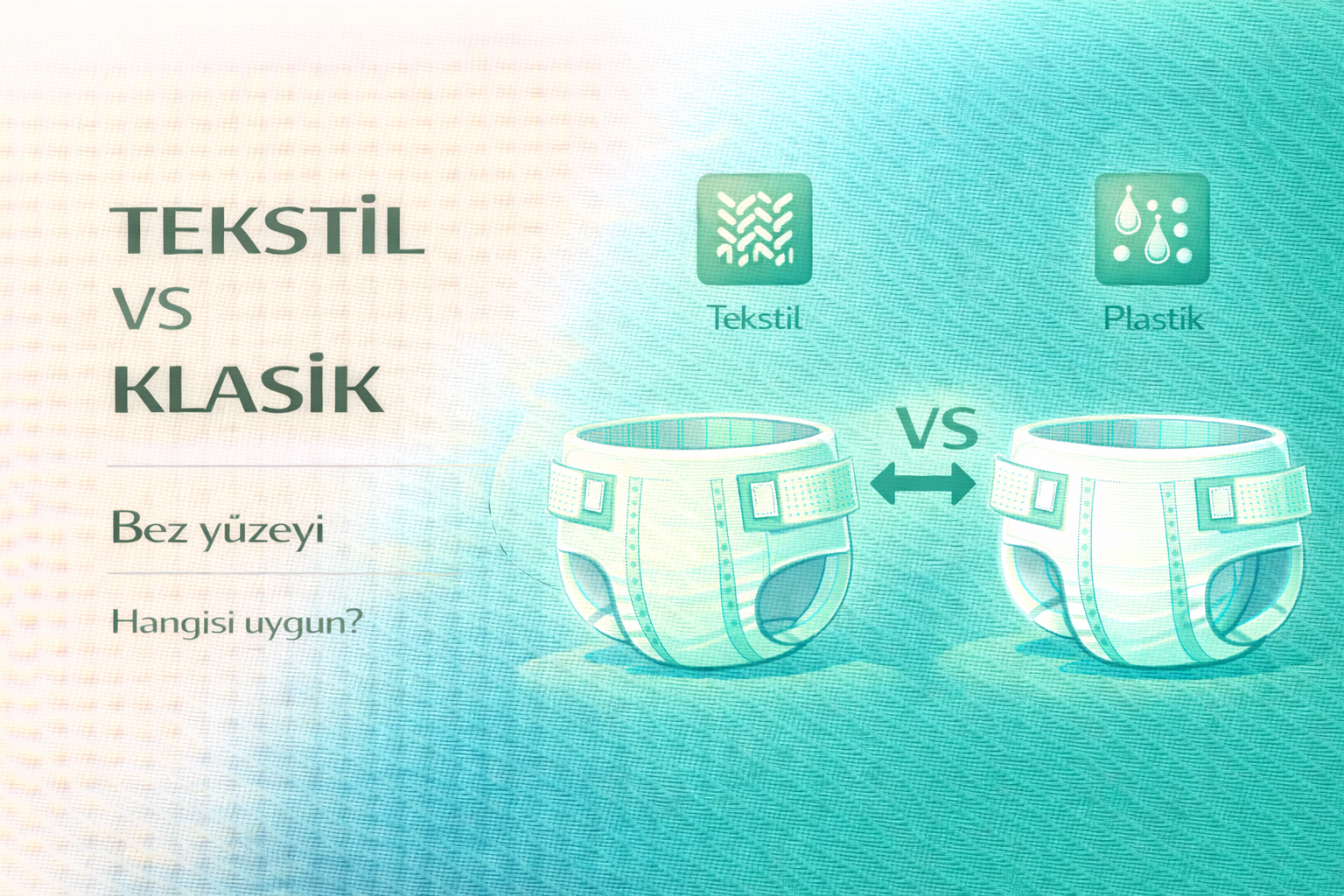 TEKSTİL
VS
KLASİK

Bez yüzeyi

Hangisi uygun?

Tekstil

Plastik

VS